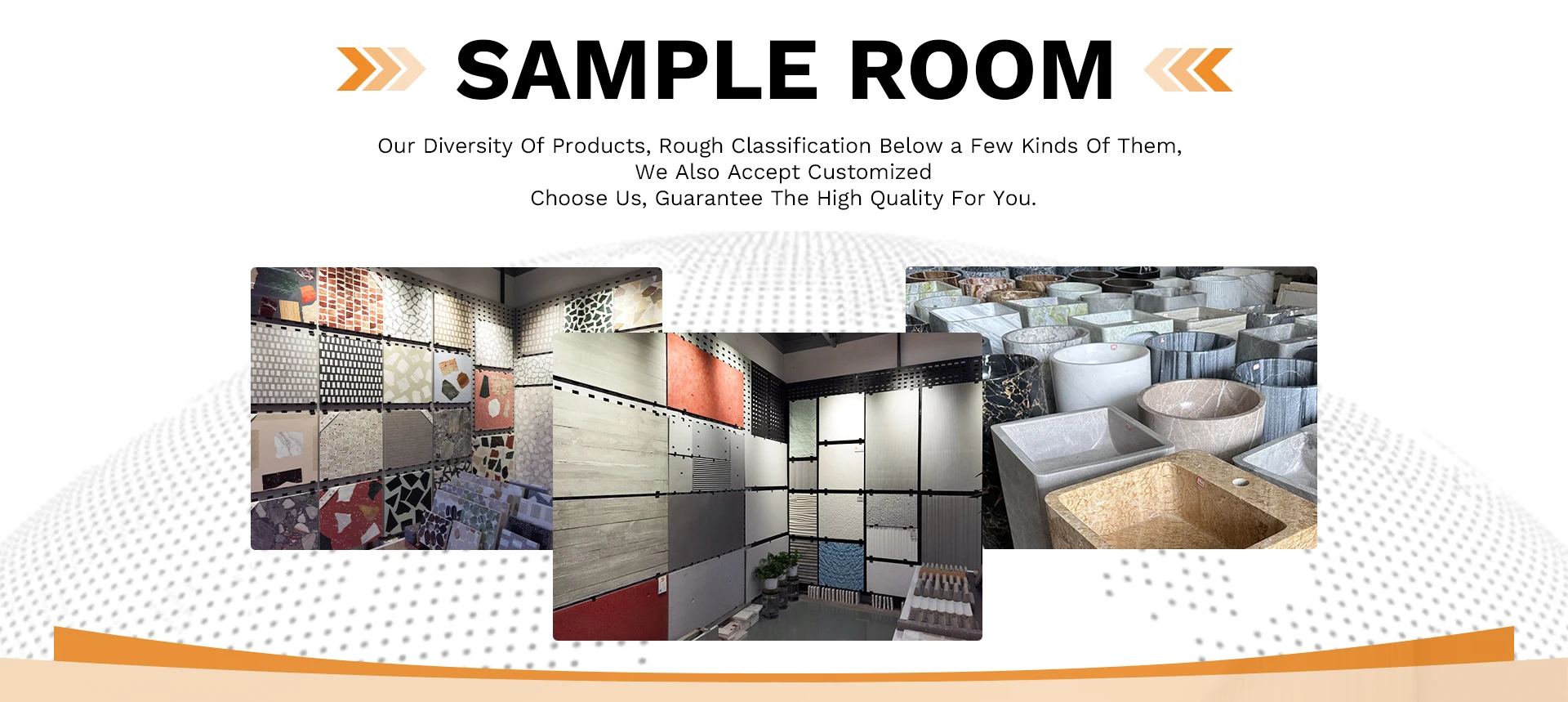 SAMPLE ROOM

Our Diversity Of Products, Rough Classification Below a Few Kinds Of Them,
We Also Accept Customized
Choose Us, Guarantee The High Quality For You.